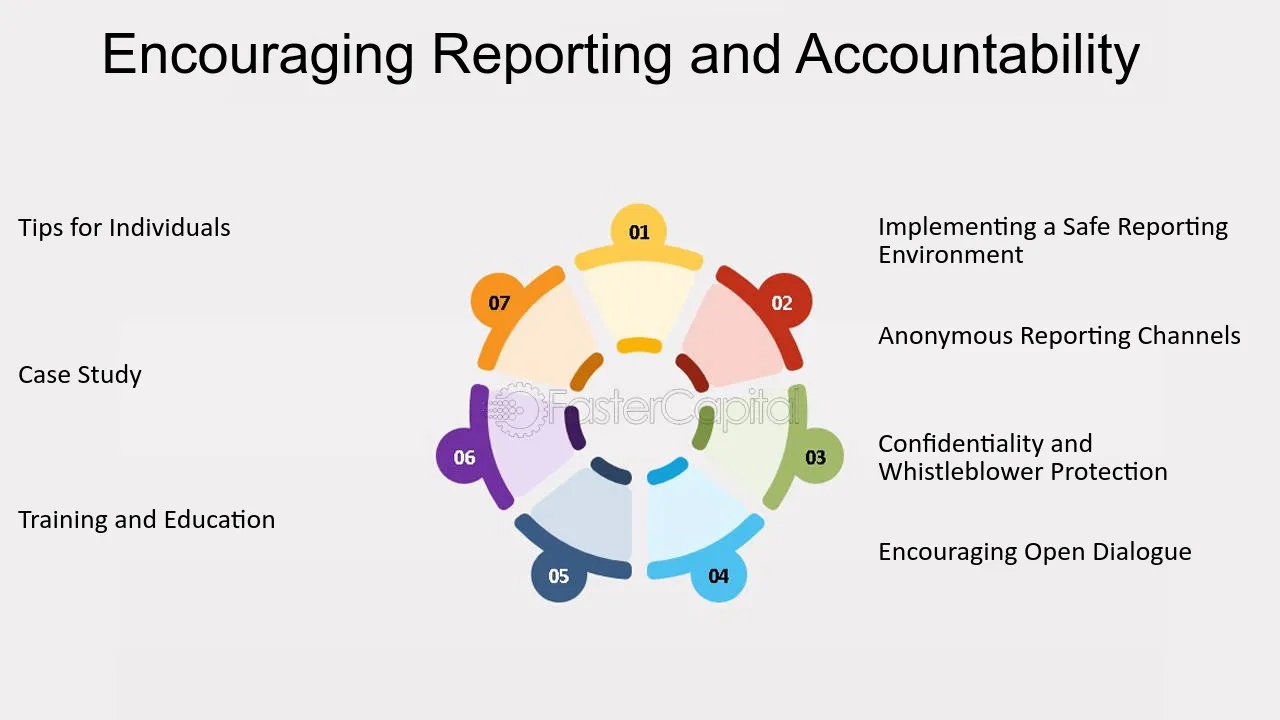 Encouraging Reporting and Accountability

Tips for Individuals

Case Study

Training and Education

01

02

03

04

05

06

07

Implementing a Safe Reporting Environment

Anonymous Reporting Channels

Confidentiality and Whistleblower Protection

Encouraging Open Dialogue

FasterCapital